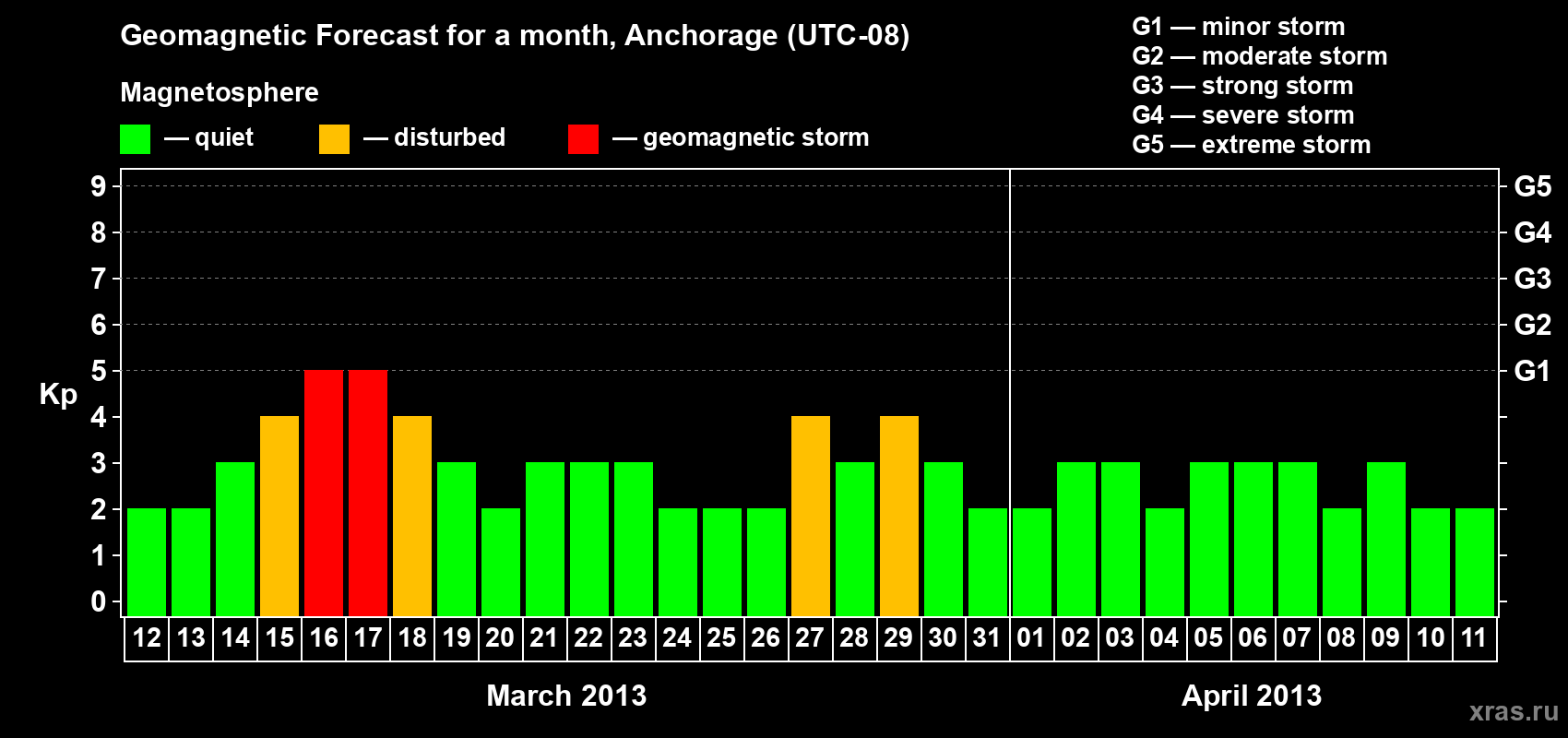 Geomagnetic Forecast for a month, Anchorage (UTC-08)

Magnetosphere

— quiet — disturbed — geomagnetic storm

G1 — minor storm
G2 — moderate storm
G3 — strong storm
G4 — severe storm
G5 — extreme storm

Kp

9 8 7 6 5 4 3 2 1 0

G5 G4 G3 G2 G1

12 13 14 15 16 17 18 19 20 21 22 23 24 25 26 27 28 29 30 31 01 02 03 04 05 06 07 08 09 10 11

March 2013

April 2013

xras.ru